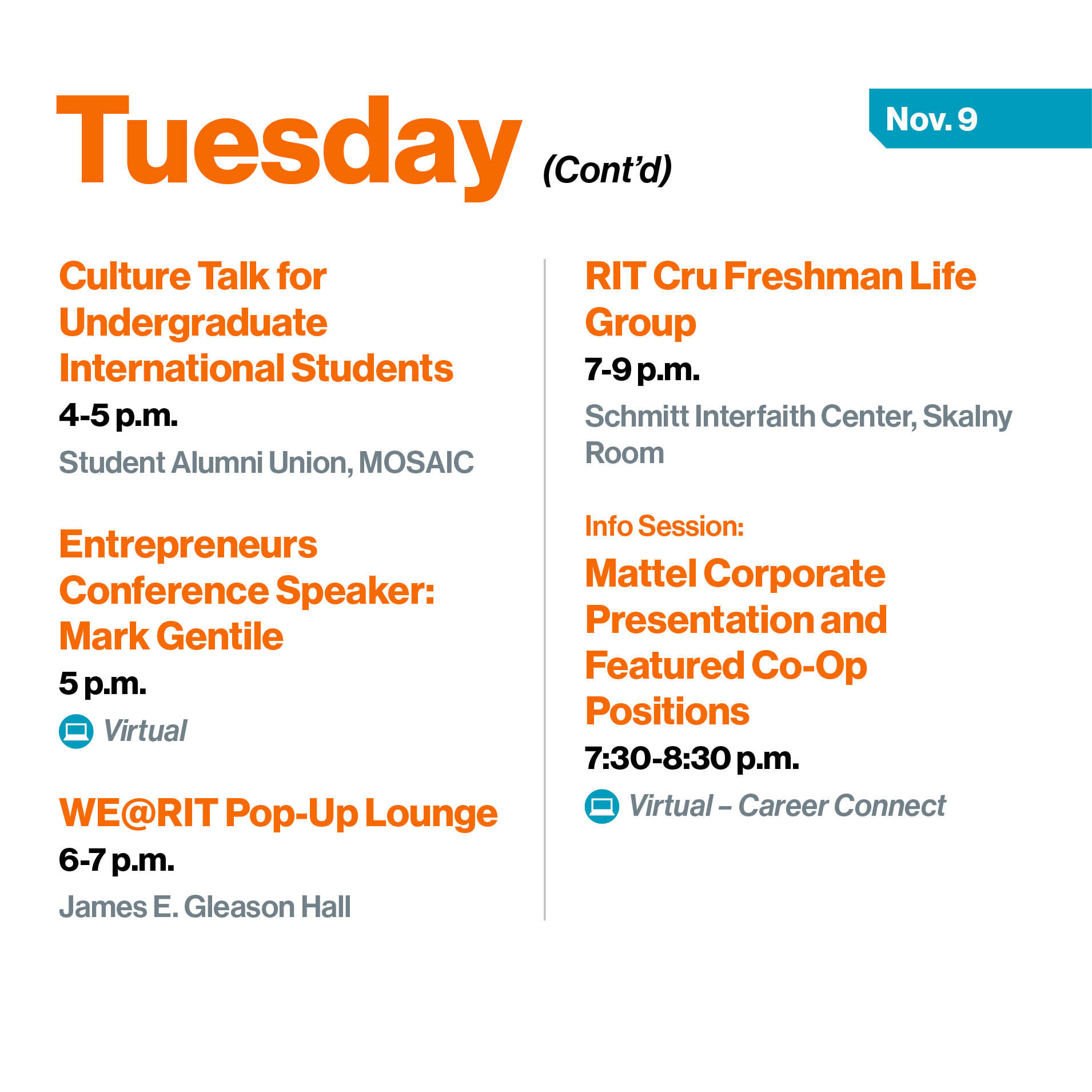 Tuesday (Cont'd)

Nov. 9

Culture Talk for Undergraduate International Students

4-5 p.m.

Student Alumni Union, MOSAIC

Entrepreneurs Conference Speaker: Mark Gentile

5 p.m.

Virtual

WE@RIT Pop-Up Lounge

6-7 p.m.

James E. Gleason Hall

RIT Cru Freshman Life Group

7-9 p.m.

Schmitt Interfaith Center, Skalny Room

Info Session:

Mattel Corporate Presentation and Featured Co-Op Positions

7:30-8:30 p.m.

Virtual – Career Connect